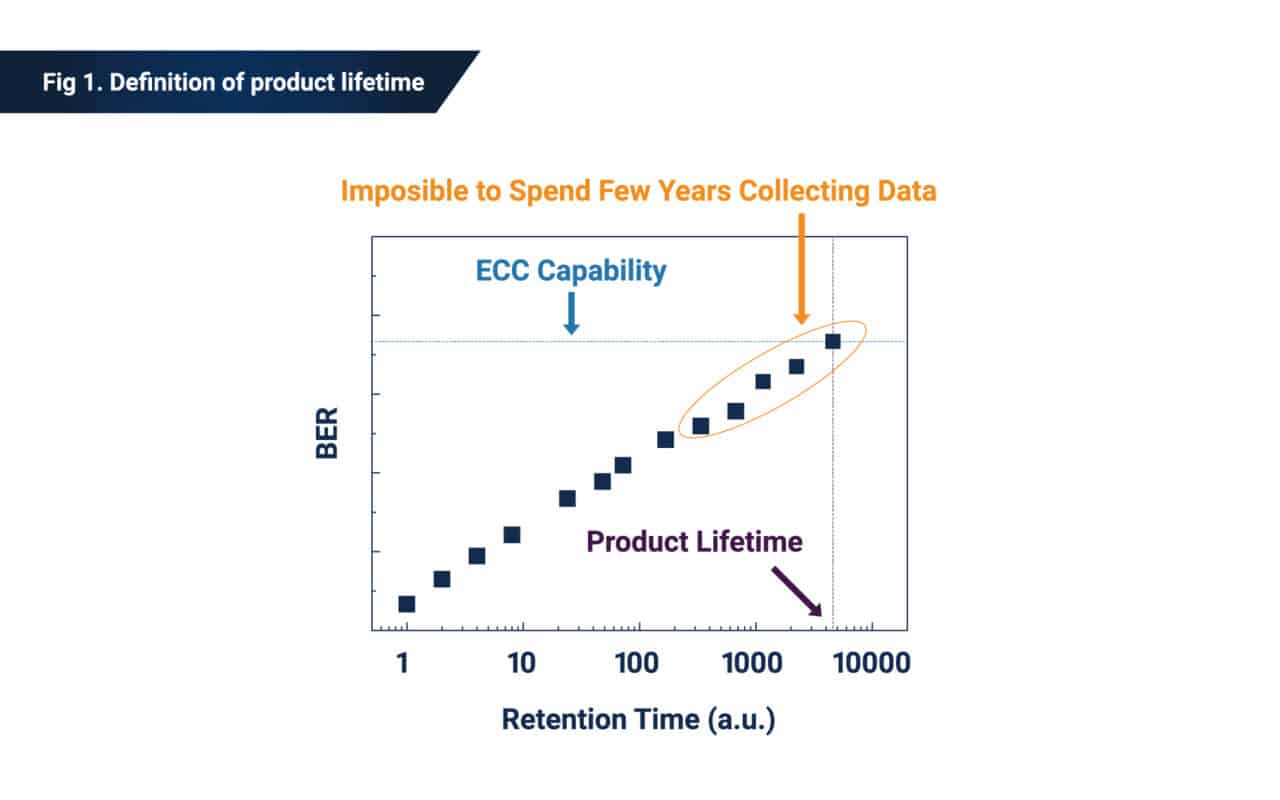 Fig 1. Definition of product lifetime

Imposible to Spend Few Years Collecting Data

ECC Capability

BER

Product Lifetime

1
10
100
1000
10000

Retention Time (a.u.)